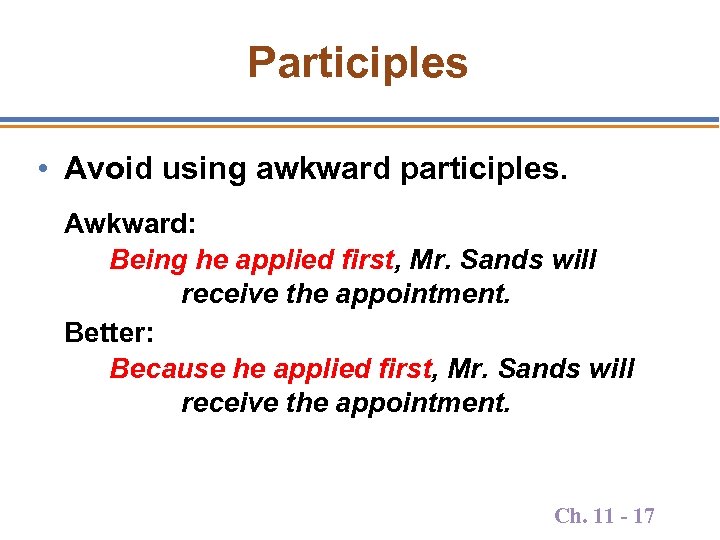 Participles

• Avoid using awkward participles.

Awkward:
Being he applied first, Mr. Sands will receive the appointment.

Better:
Because he applied first, Mr. Sands will receive the appointment.

Ch. 11 - 17